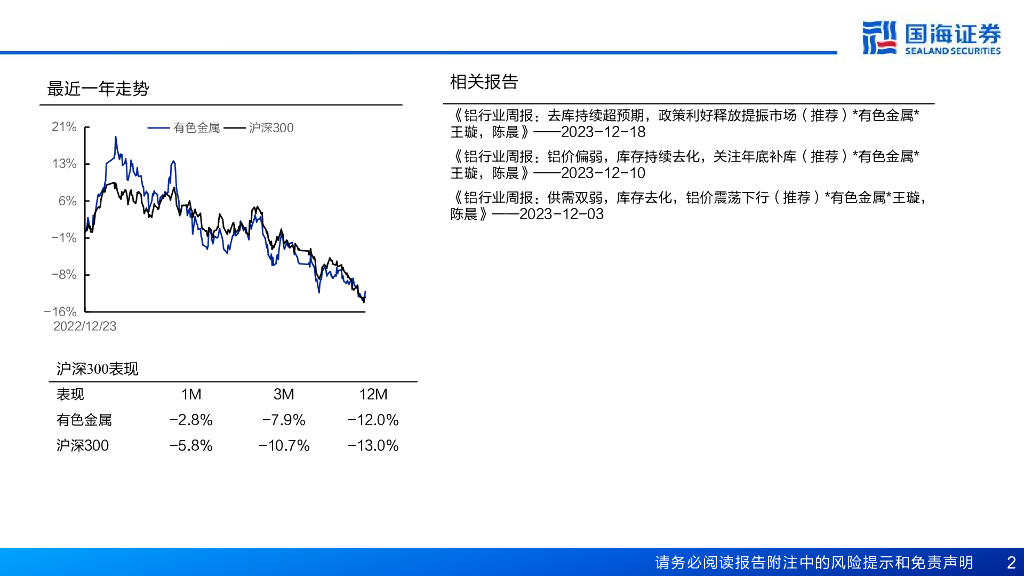 国海证券
SEALAND SECURITIES

最近一年走势

有色金属 沪深300

21%
13%
6%
-1%
-8%
-16%
2022/12/23

沪深300表现

| 表现 | 1M | 3M | 12M |
|---|---|---|---|
| 有色金属 | -2.8% | -7.9% | -12.0% |
| 沪深300 | -5.8% | -10.7% | -13.0% |

相关报告

《铝行业周报：去库持续超预期，政策利好释放提振市场（推荐）*有色金属*王璇，陈晨》——2023-12-18

《铝行业周报：铝价偏弱，库存持续去化，关注年底补库（推荐）*有色金属*王璇，陈晨》——2023-12-10

《铝行业周报：供需双弱，库存去化，铝价震荡下行（推荐）*有色金属*王璇，陈晨》——2023-12-03

请务必阅读报告附注中的风险提示和免责声明 2